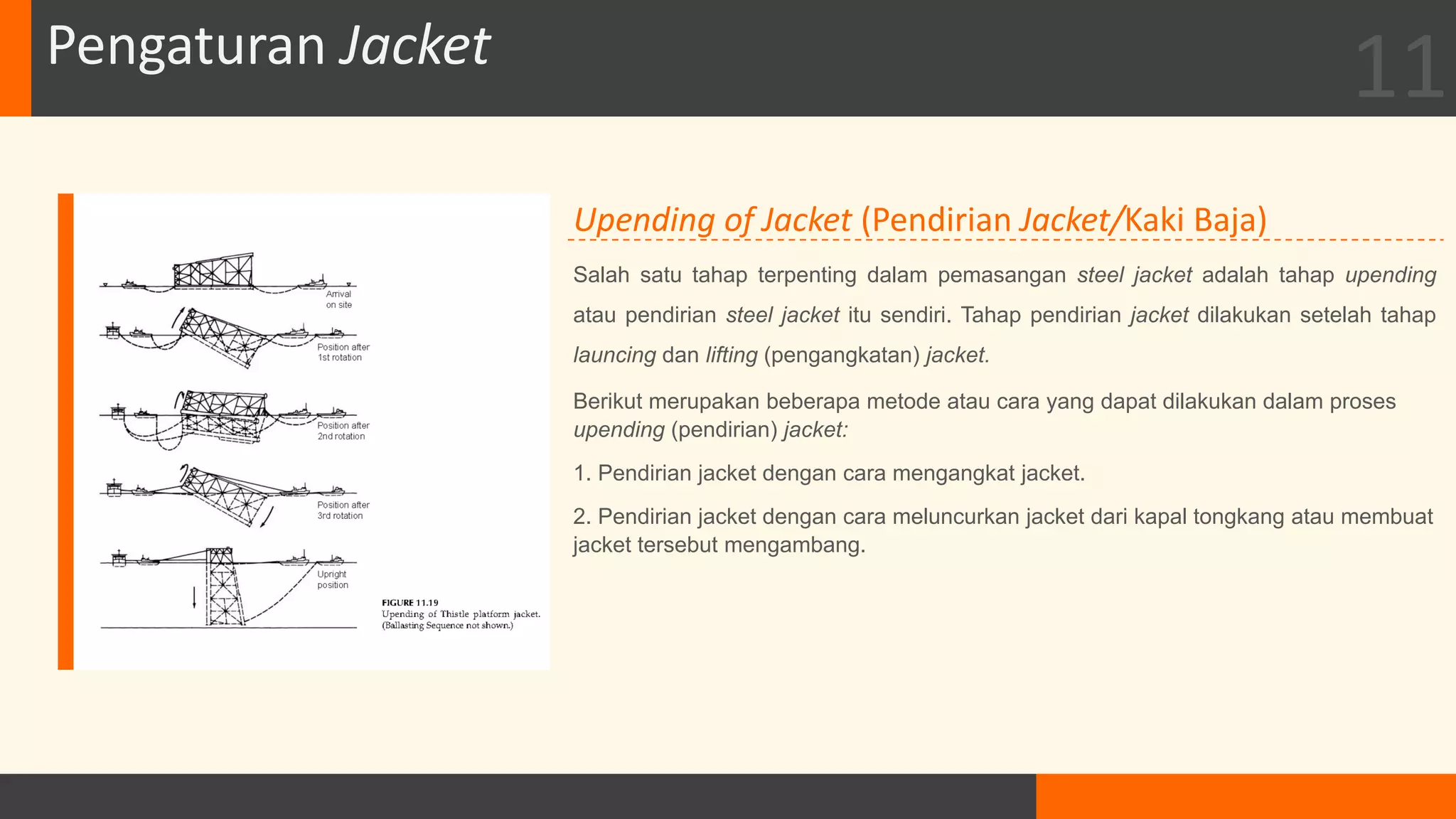 Pengaturan Jacket

11

Arrival on site

Position after 1st rotation

Position after 2nd rotation

Position after 3rd rotation

Upright position

FIGURE 11.19
Upending of Thistle platform jacket. (Ballasting Sequence not shown.)

Upending of Jacket (Pendirian Jacket/Kaki Baja)

Salah satu tahap terpenting dalam pemasangan steel jacket adalah tahap upending atau pendirian steel jacket itu sendiri. Tahap pendirian jacket dilakukan setelah tahap launcing dan lifting (pengangkatan) jacket.

Berikut merupakan beberapa metode atau cara yang dapat dilakukan dalam proses upending (pendirian) jacket:

1. Pendirian jacket dengan cara mengangkat jacket.

2. Pendirian jacket dengan cara meluncurkan jacket dari kapal tongkang atau membuat jacket tersebut mengambang.